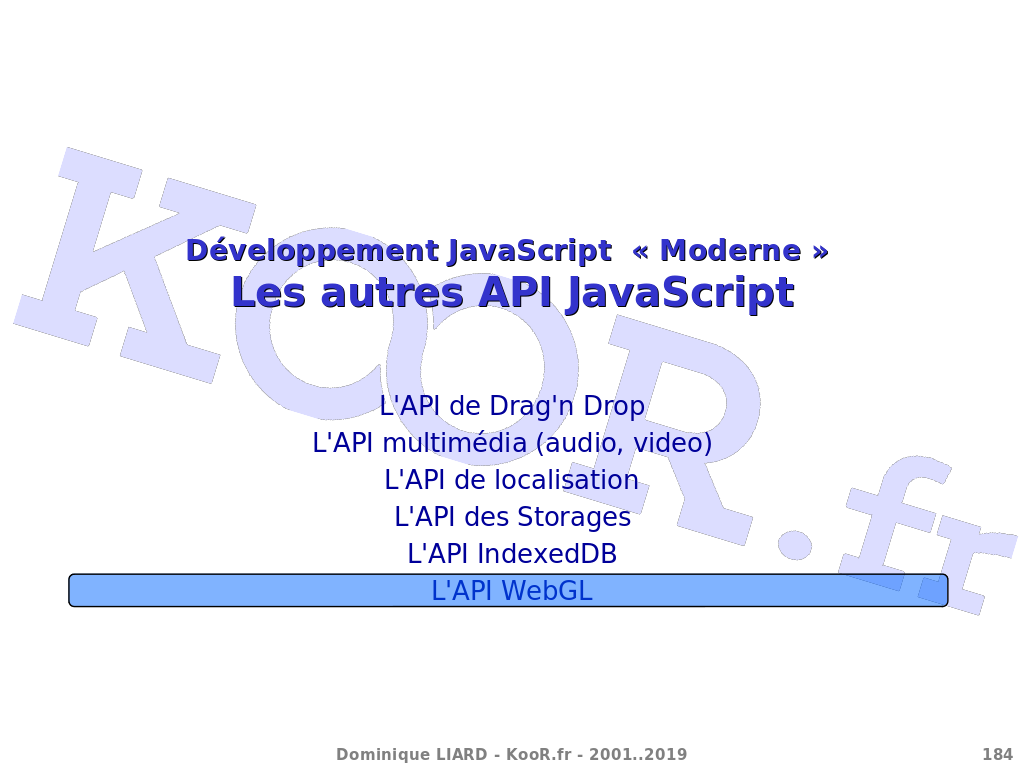 KooR.fr

Développement JavaScript « Moderne »
Les autres API JavaScript

L'API de Drag'n Drop
L'API multimédia (audio, video)
L'API de localisation
L'API des Storages
L'API IndexedDB
L'API WebGL

Dominique LIARD - KooR.fr - 2001..2019

184